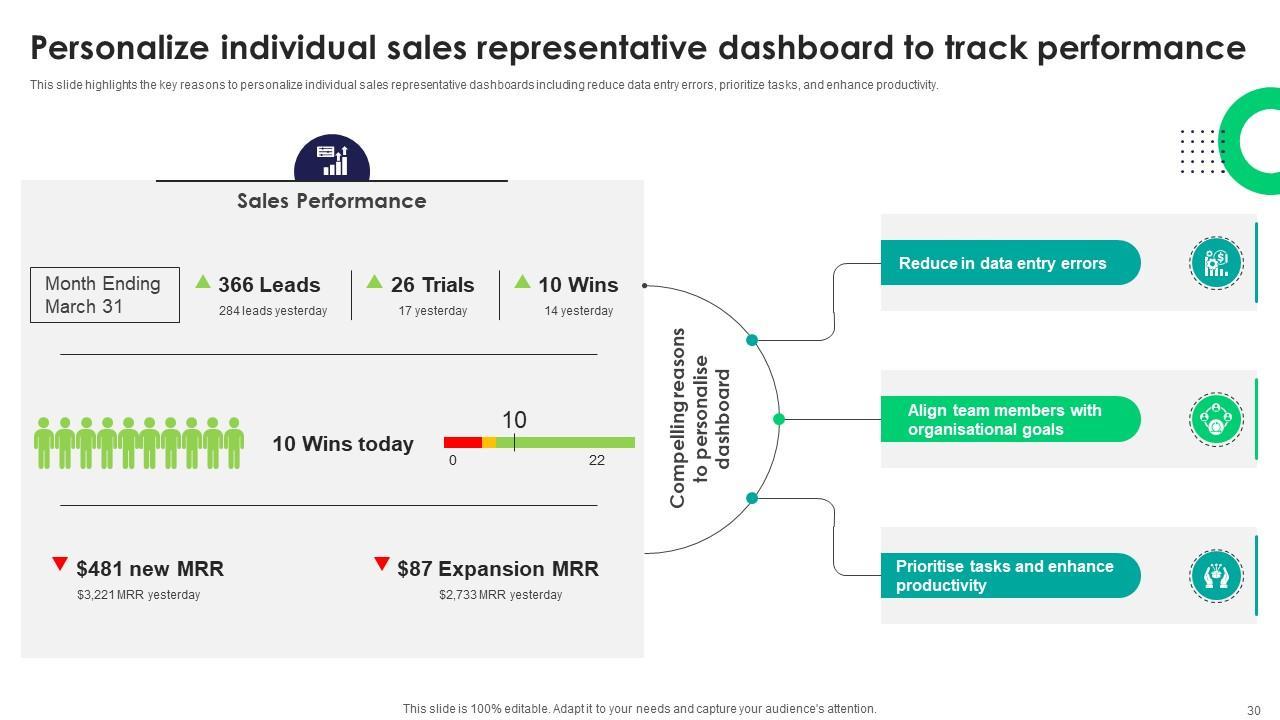 Personalize individual sales representative dashboard to track performance

This slide highlights the key reasons to personalize individual sales representative dashboards including reduce data entry errors, prioritize tasks, and enhance productivity.

Sales Performance

Month Ending March 31

366 Leads
284 leads yesterday

26 Trials
17 yesterday

10 Wins
14 yesterday

10 Wins today

10
0
22

$481 new MRR
$3,221 MRR yesterday

$87 Expansion MRR
$2,733 MRR yesterday

Compelling reasons to personalise dashboard

Reduce in data entry errors

Align team members with organisational goals

Prioritise tasks and enhance productivity

This slide is 100% editable. Adapt it to your needs and capture your audience's attention.

30